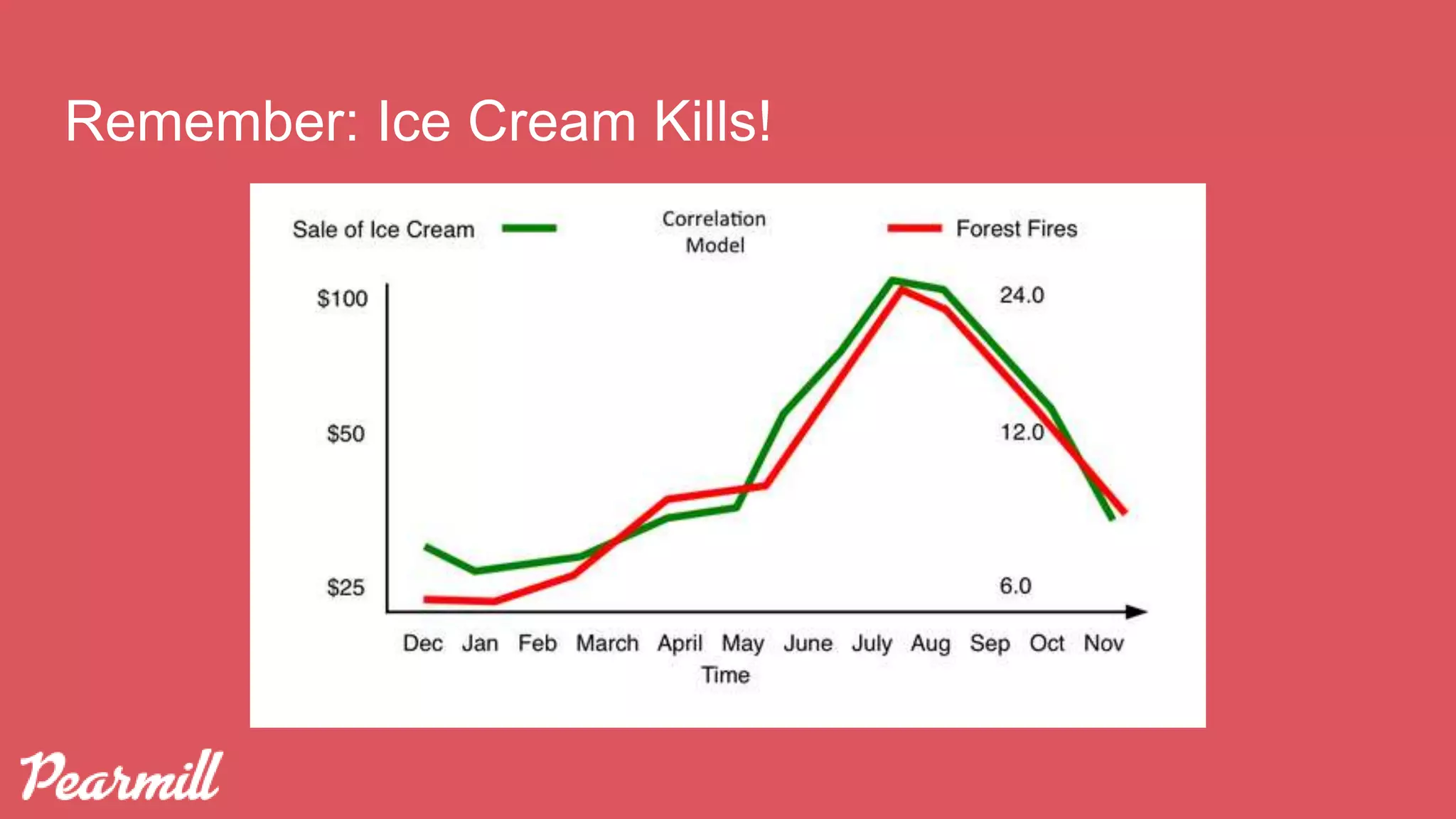 Remember: Ice Cream Kills!

Sale of Ice Cream

Correlation Model

Forest Fires

$100

$50

$25

24.0

12.0

6.0

Dec Jan Feb March April May June July Aug Sep Oct Nov

Time

Pearmill